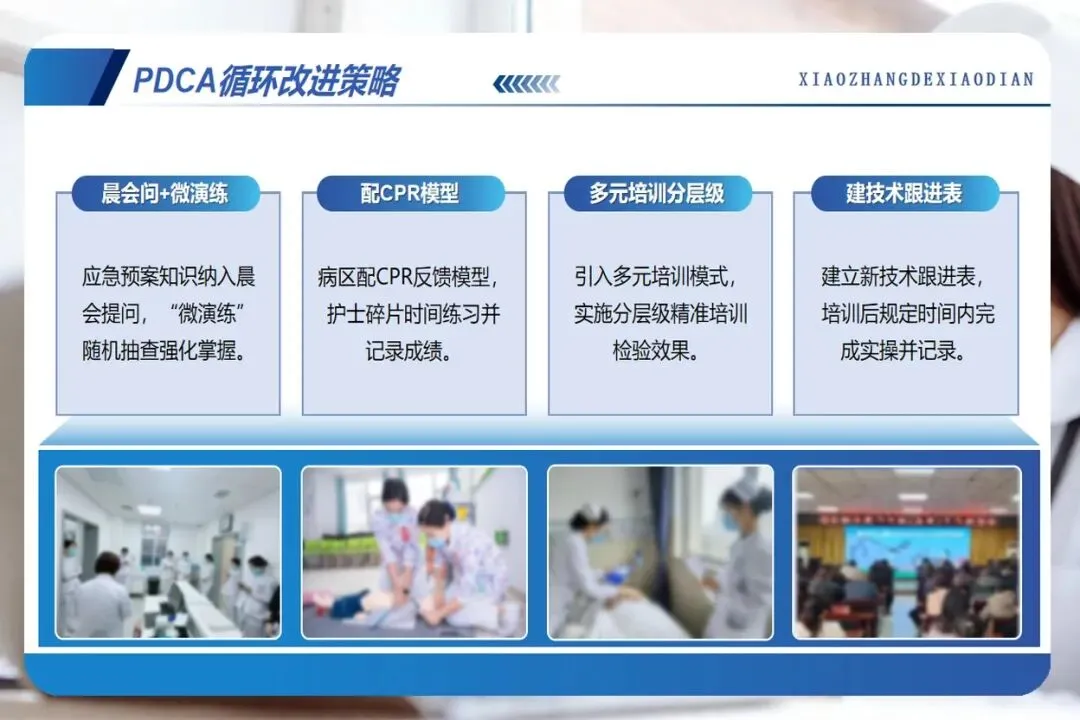 PDCA循环改进策略

XIAOZHANGDEXIAODIAN

晨会问+微演练

应急预案知识纳入晨会提问，“微演练”随机抽查强化掌握。

配CPR模型

病区配CPR反馈模型，护士碎片时间练习并记录成绩。

多元培训分层级

引入多元培训模式，实施分层级精准培训检验效果。

建技术跟进表

建立新技术跟进表，培训后规定时间内完成实操并记录。